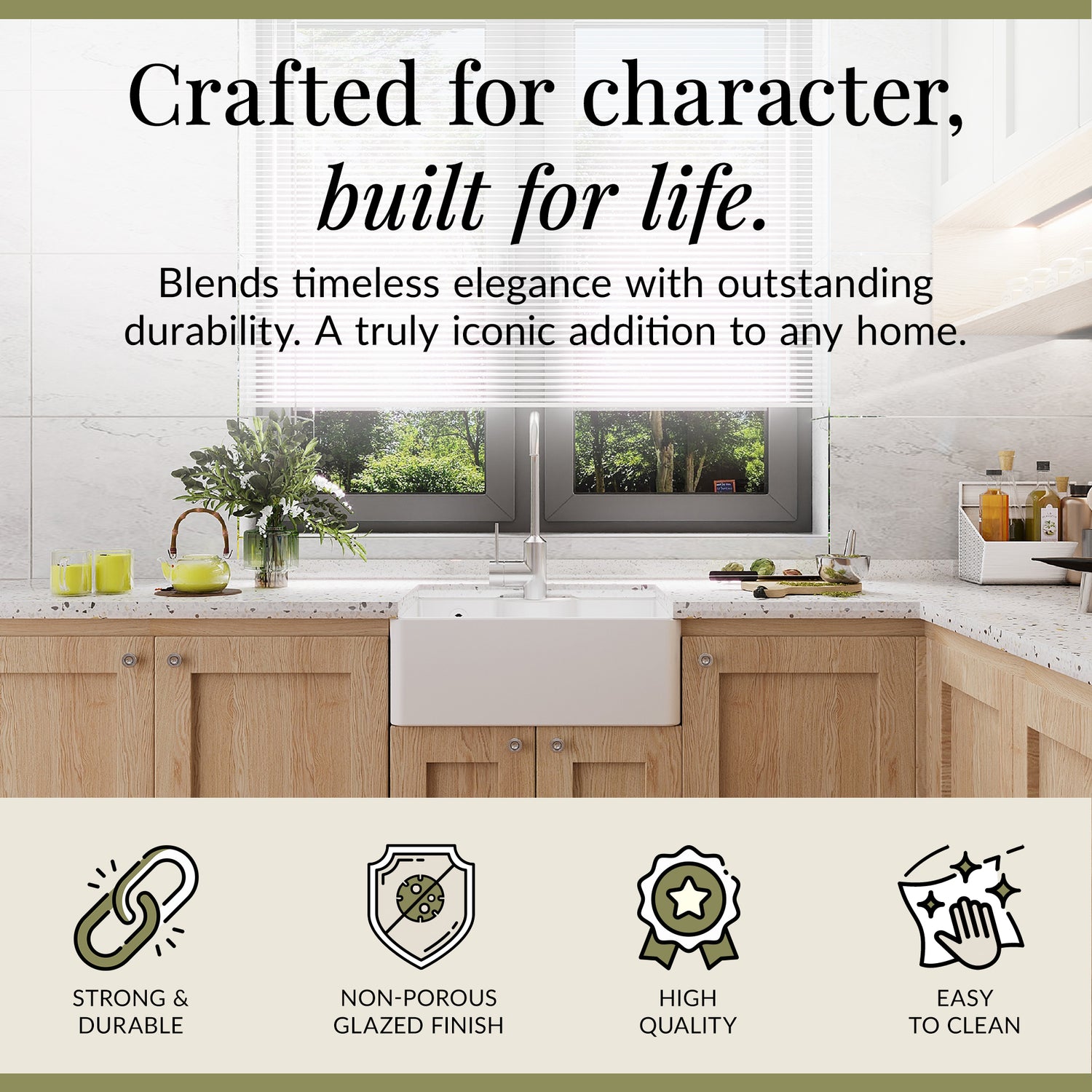 Crafted for character,
built for life.

Blends timeless elegance with outstanding durability. A truly iconic addition to any home.

STRONG & DURABLE

NON-POROUS GLAZED FINISH

HIGH QUALITY

EASY TO CLEAN